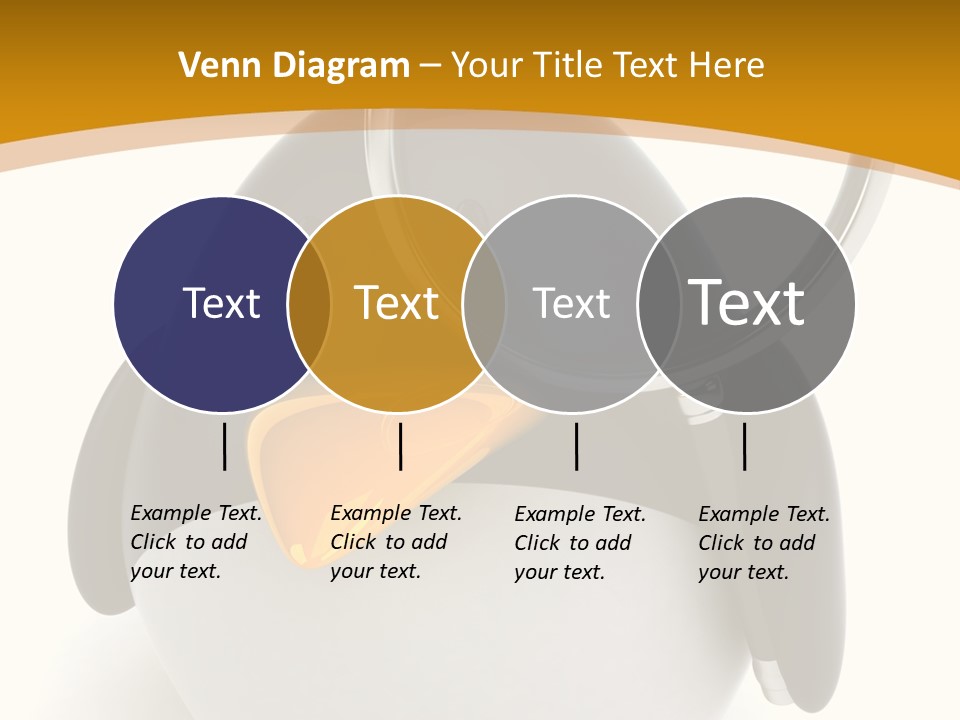 Venn Diagram – Your Title Text Here

Text

Text

Text

Text

Example Text. Click to add your text.

Example Text. Click to add your text.

Example Text. Click to add your text.

Example Text. Click to add your text.